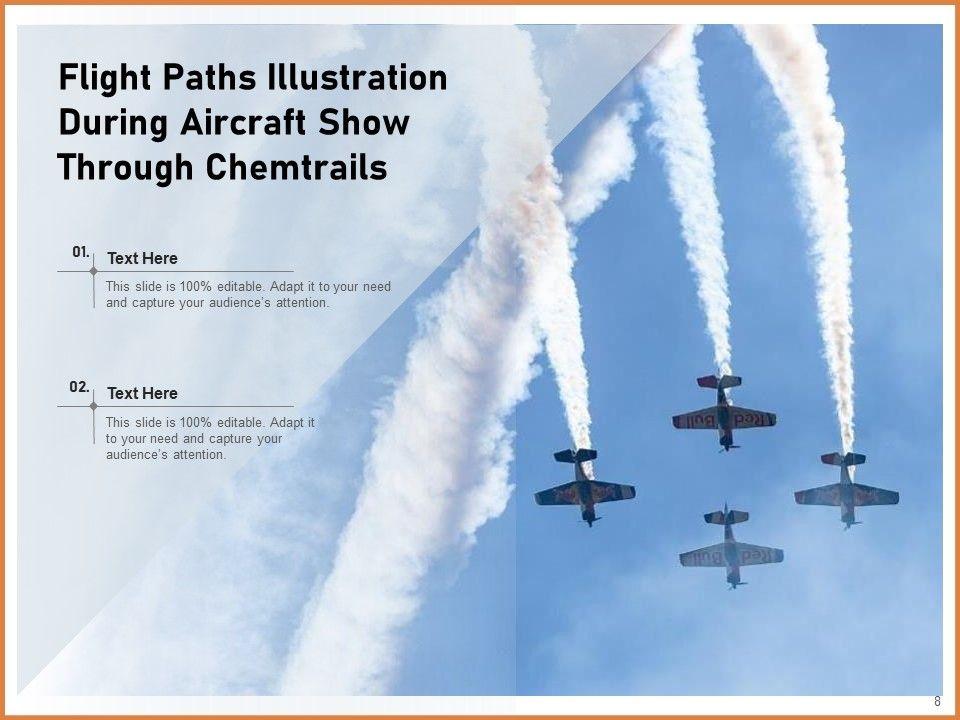 Flight Paths Illustration During Aircraft Show Through Chemtrails

01.
Text Here
This slide is 100% editable. Adapt it to your need and capture your audience's attention.

02.
Text Here
This slide is 100% editable. Adapt it to your need and capture your audience's attention.

Red Bull

Red Bull

8